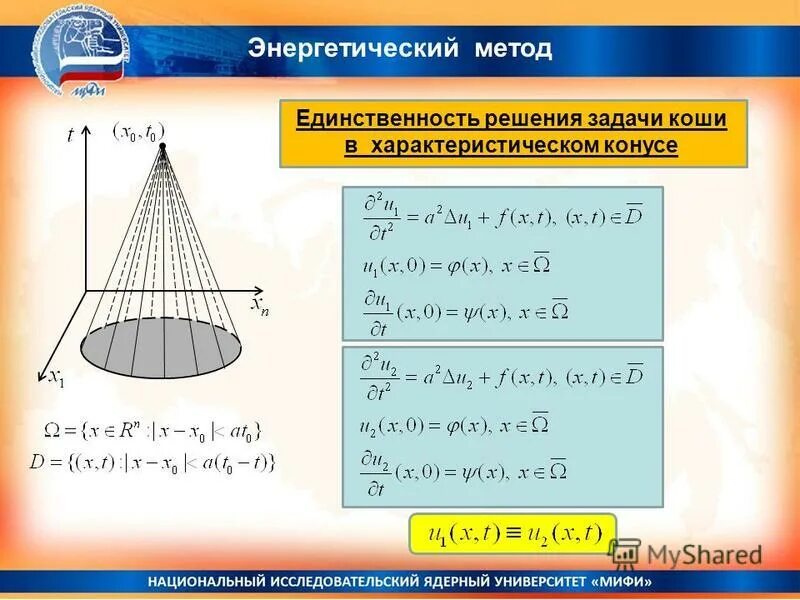 МИФИ

Энергетический метод

Единственность решения задачи коши в характеристическом конусе

$t$

$(x_0, t_0)$

$x_n$

$x_1$

$\Omega = \{x \in R^n : |x - x_0| < at_0\}$

$D = \{(x,t) : |x - x_0| < a(t_0 - t)\}$

$\frac{\partial^2 u_1}{\partial t^2} = a^2 \Delta u_1 + f(x,t),\ (x,t) \in \overline{D}$

$u_1(x,0) = \varphi(x),\ x \in \overline{\Omega}$

$\frac{\partial u_1}{\partial t}(x,0) = \psi(x),\ x \in \overline{\Omega}$

$\frac{\partial^2 u_2}{\partial t^2} = a^2 \Delta u_2 + f(x,t),\ (x,t) \in \overline{D}$

$u_2(x,0) = \varphi(x),\ x \in \overline{\Omega}$

$\frac{\partial u_2}{\partial t}(x,0) = \psi(x),\ x \in \overline{\Omega}$

$u_1(x,t) \equiv u_2(x,t)$

MyShared

НАЦИОНАЛЬНЫЙ ИССЛЕДОВАТЕЛЬСКИЙ ЯДЕРНЫЙ УНИВЕРСИТЕТ «МИФИ»